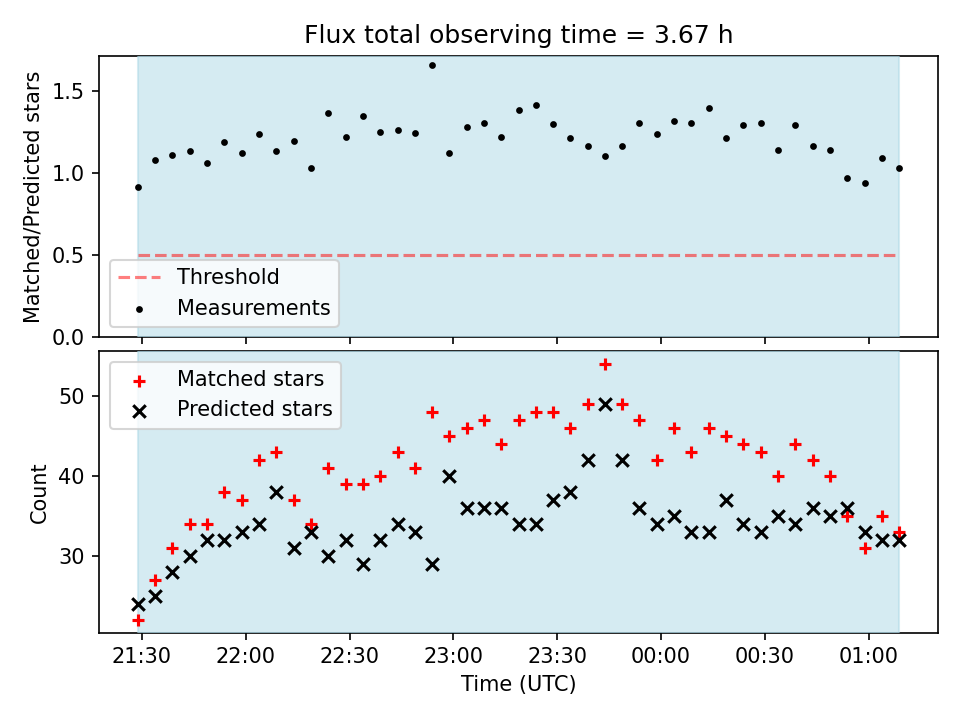 Flux total observing time = 3.67 h

Matched/Predicted stars

1.5
1.0
0.5
0.0

Threshold
Measurements

Matched stars
Predicted stars

Count

50
40
30

21:30
22:00
22:30
23:00
23:30
00:00
00:30
01:00

Time (UTC)